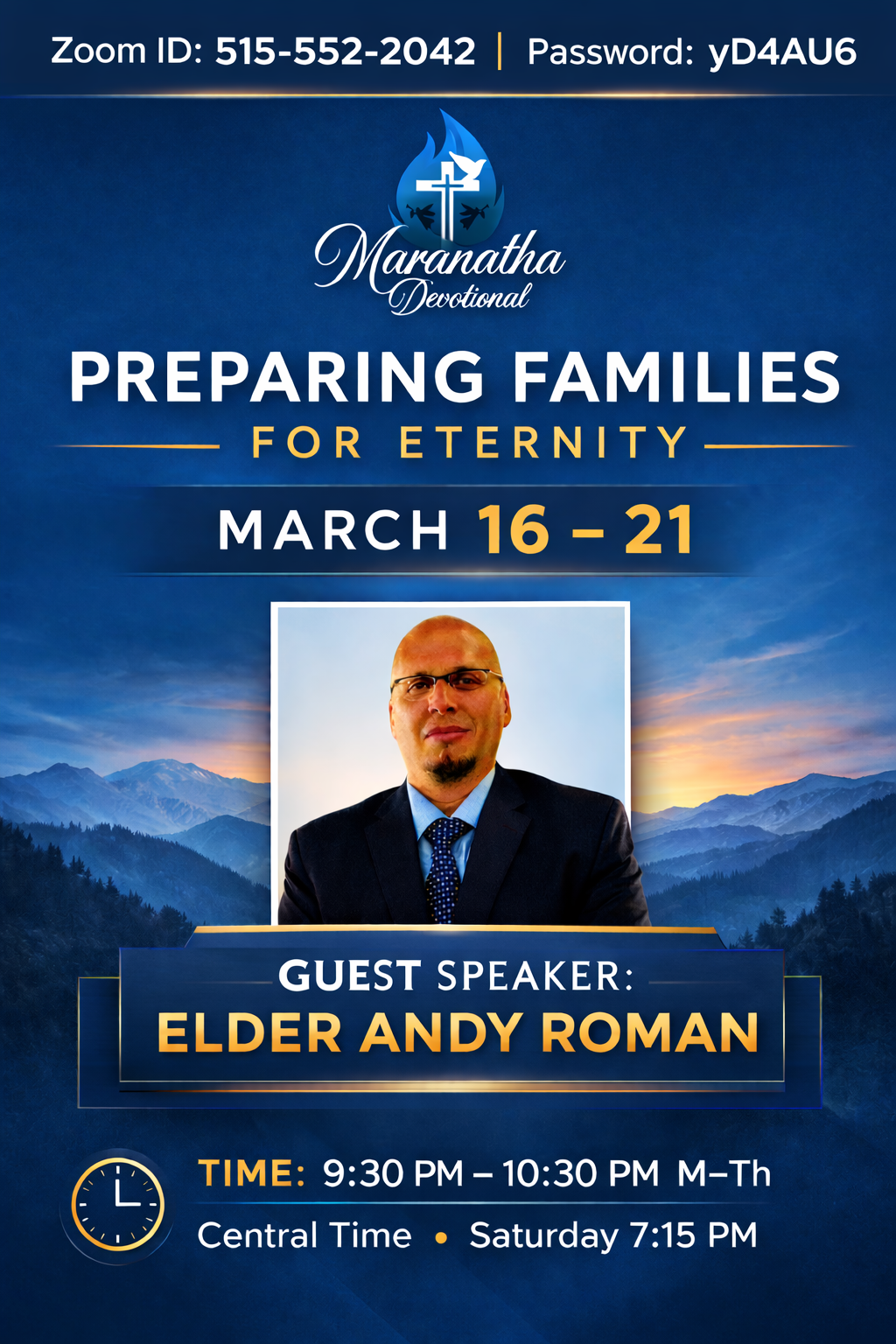 Zoom ID: 515-552-2042 | Password: yD4AU6

Maranatha Devotional

PREPARING FAMILIES
FOR ETERNITY

MARCH 16 – 21

GUEST SPEAKER:
ELDER ANDY ROMAN

TIME: 9:30 PM – 10:30 PM M–Th
Central Time • Saturday 7:15 PM